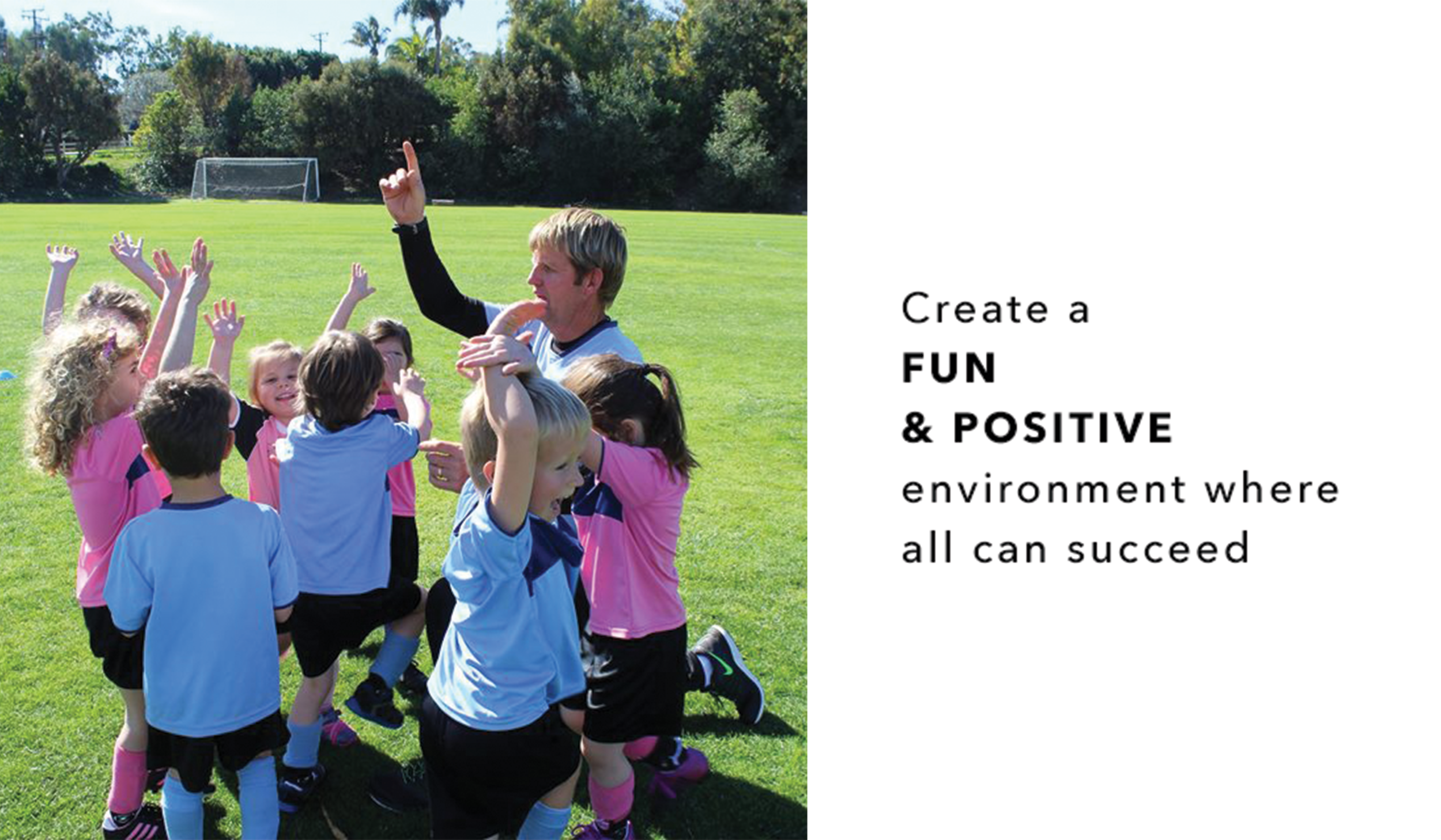 Create a
FUN
& POSITIVE
environment where
all can succeed